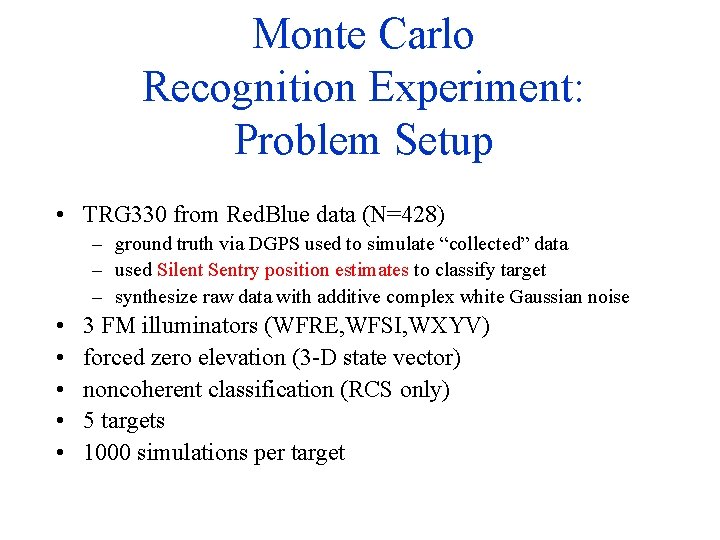 Monte Carlo
Recognition Experiment:
Problem Setup

• TRG330 from RedBlue data (N=428)
– ground truth via DGPS used to simulate “collected” data
– used Silent Sentry position estimates to classify target
– synthesize raw data with additive complex white Gaussian noise
• 3 FM illuminators (WFRE,WFSI,WXYV)
• forced zero elevation (3-D state vector)
• noncoherent classification (RCS only)
• 5 targets
• 1000 simulations per target